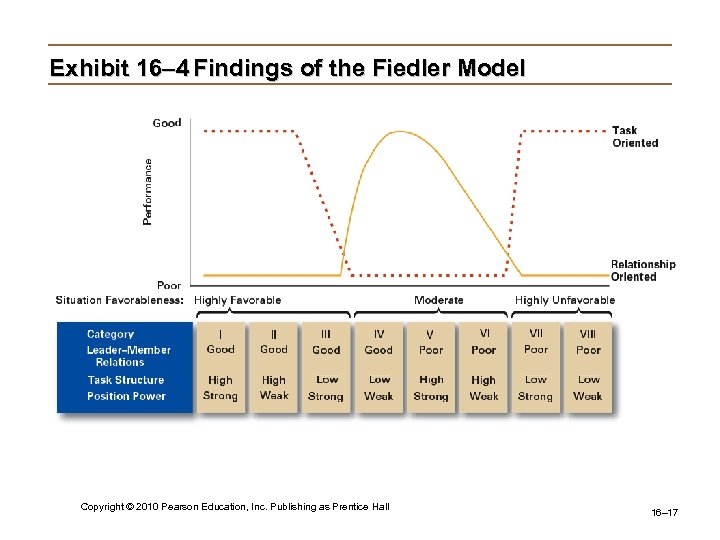 Exhibit 16–4 Findings of the Fiedler Model

Good

Performance

Poor

Task Oriented

Relationship Oriented

Situation Favorableness: Highly Favorable Moderate Highly Unfavorable

| Category | I | II | III | IV | V | VI | VII | VIII |
|---|---|---|---|---|---|---|---|---|
| Leader–Member Relations | Good | Good | Good | Good | Poor | Poor | Poor | Poor |
| Task Structure | High | High | Low | Low | High | High | Low | Low |
| Position Power | Strong | Weak | Strong | Weak | Strong | Weak | Strong | Weak |

Copyright © 2010 Pearson Education, Inc. Publishing as Prentice Hall

16–17